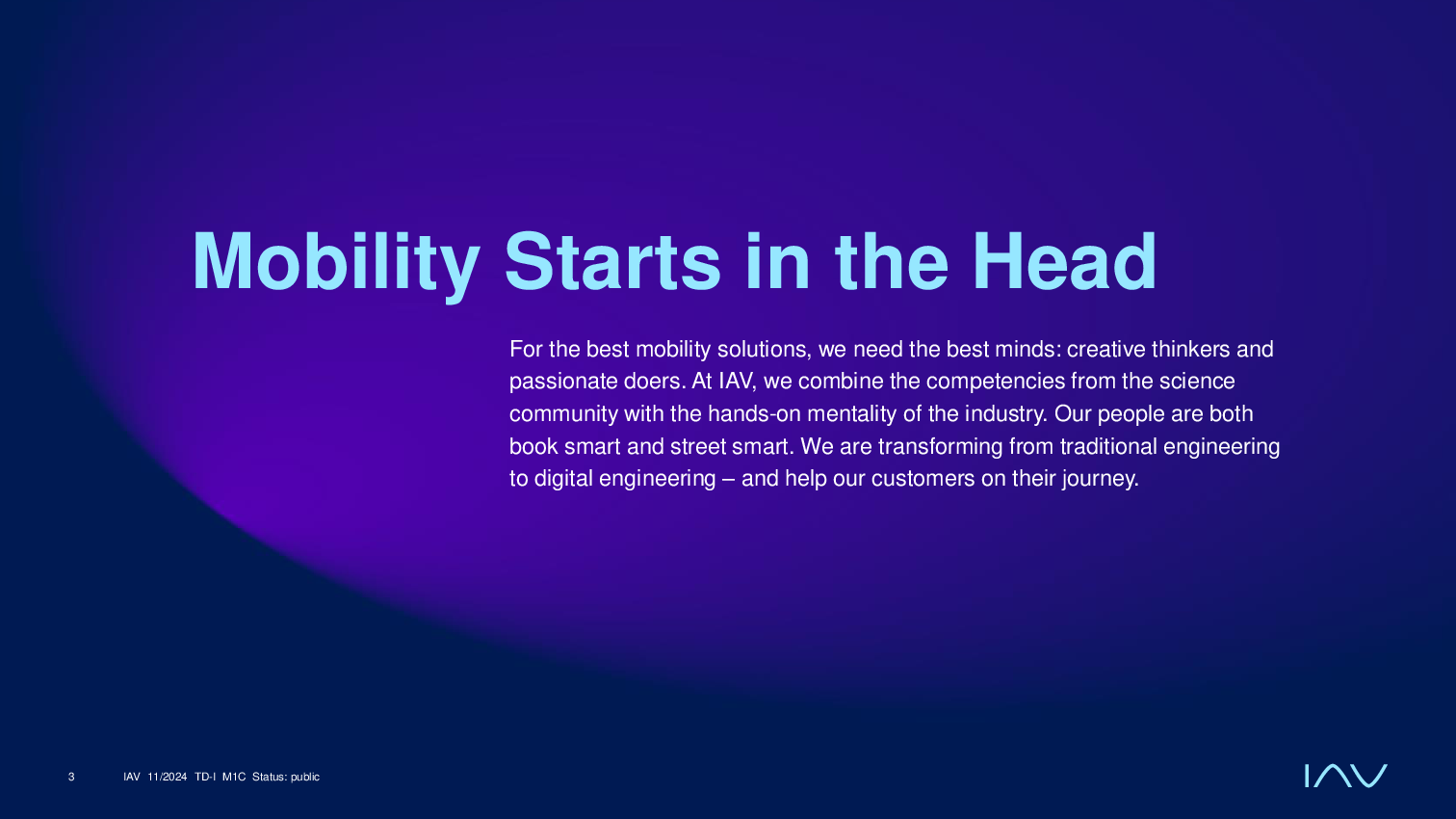 Mobility Starts in the Head

For the best mobility solutions, we need the best minds: creative thinkers and passionate doers. At IAV, we combine the competencies from the science community with the hands-on mentality of the industry. Our people are both book smart and street smart. We are transforming from traditional engineering to digital engineering – and help our customers on their journey.

3 IAV 11/2024 TD-I M1C Status: public

IAV